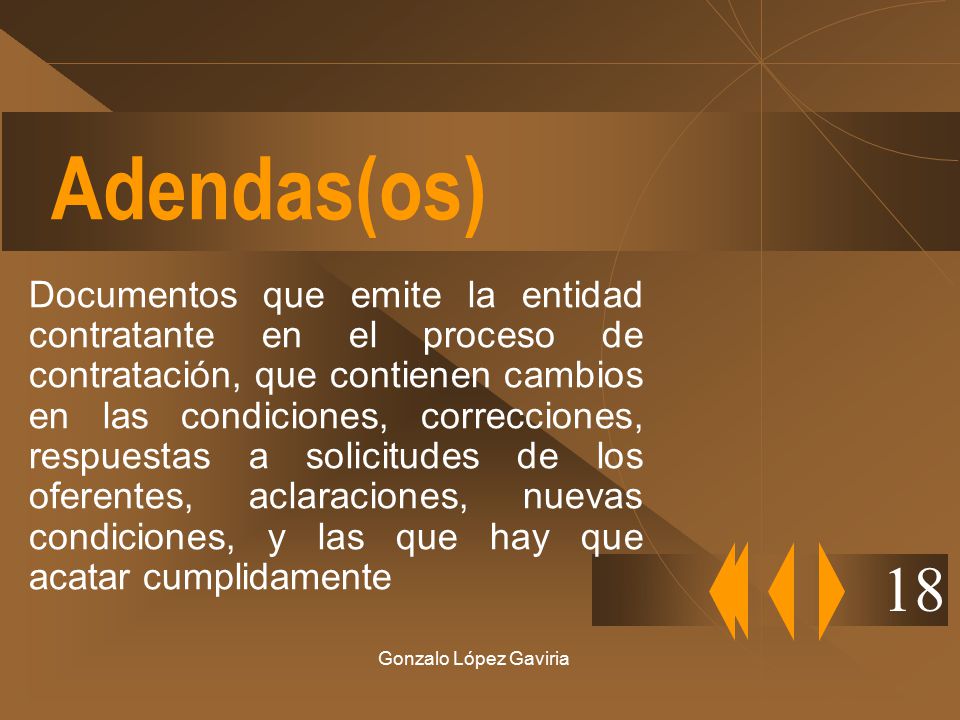 Adendas(os)

Documentos que emite la entidad contratante en el proceso de contratación, que contienen cambios en las condiciones, correcciones, respuestas a solicitudes de los oferentes, aclaraciones, nuevas condiciones, y las que hay que acatar cumplidamente

18

Gonzalo López Gaviria